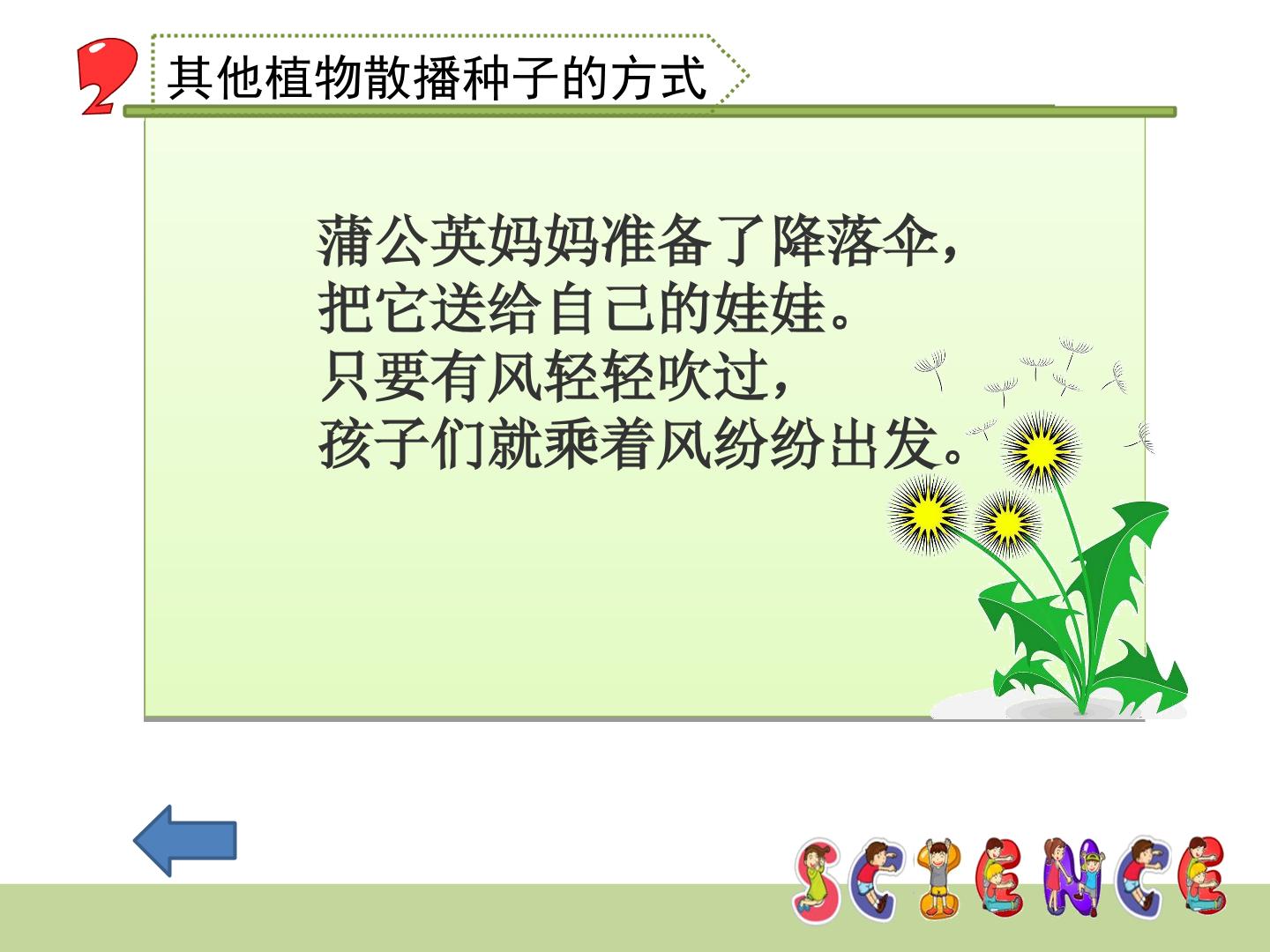 2

其他植物散播种子的方式

蒲公英妈妈准备了降落伞，
把它送给自己的娃娃。
只要有风轻轻吹过，
孩子们就乘着风纷纷出发。

SCIENCE